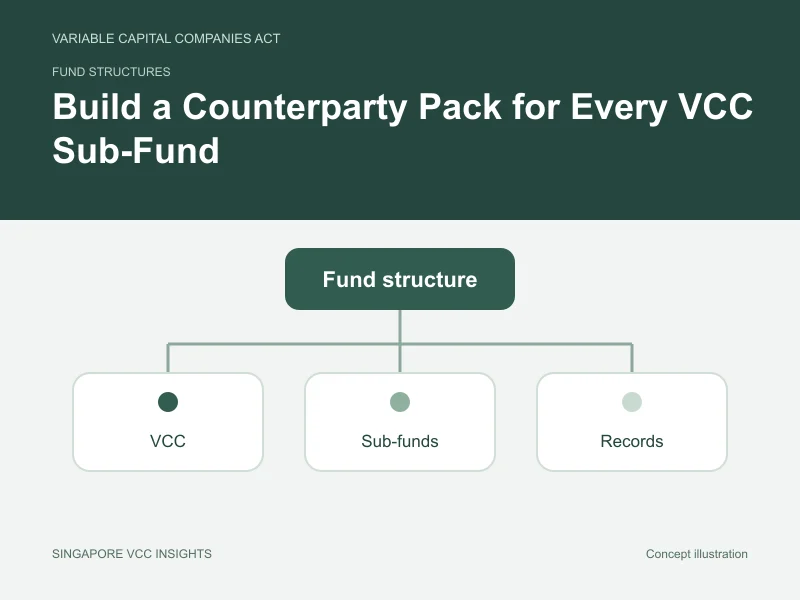 VARIABLE CAPITAL COMPANIES ACT

FUND STRUCTURES

Build a Counterparty Pack for Every VCC Sub-Fund

Fund structure

VCC

Sub-funds

Records

SINGAPORE VCC INSIGHTS

Concept illustration